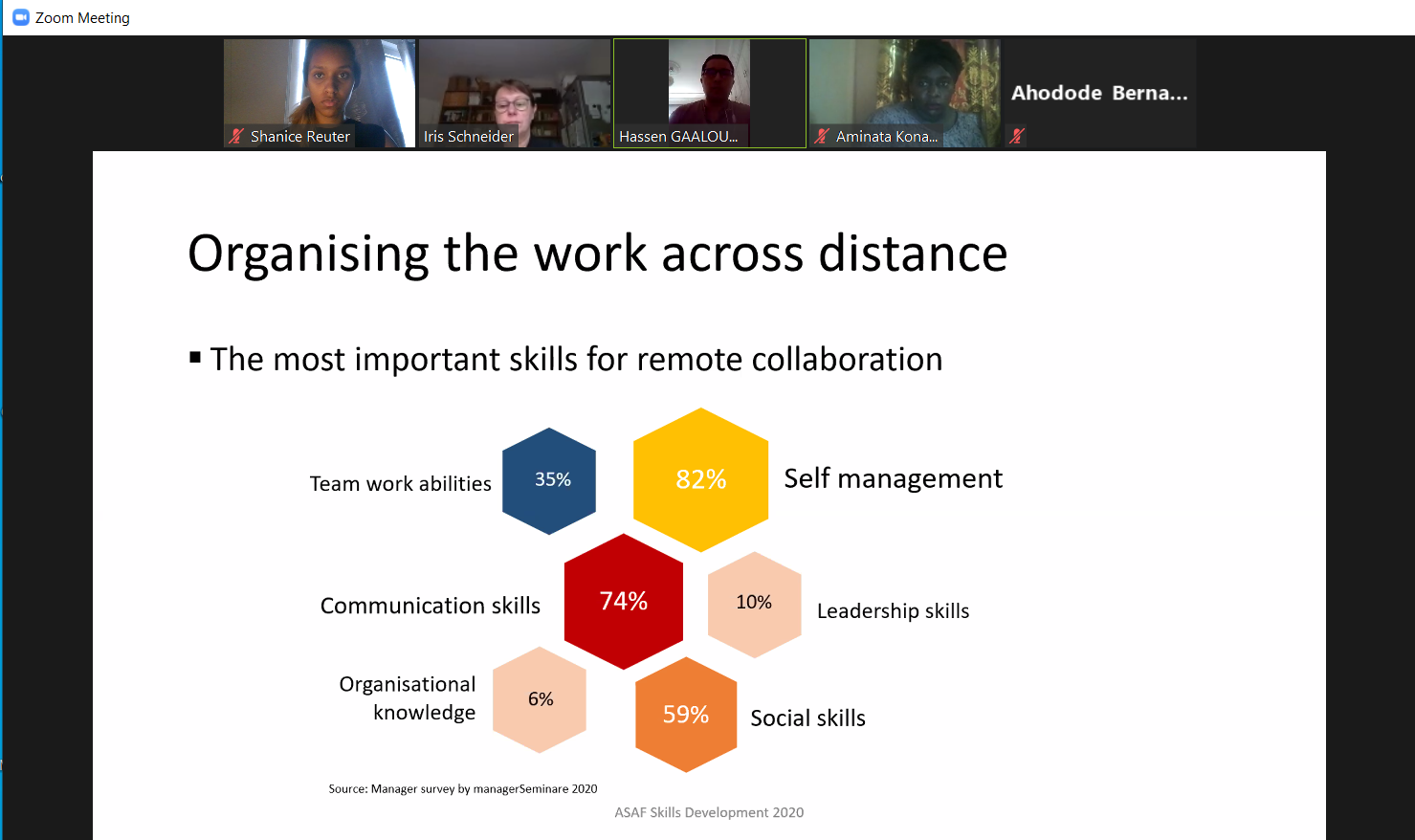 Zoom Meeting

Shanice Reuter
Iris Schneider
Hassen GAALOU...
Aminata Kona...
Ahodode Berna...

Organising the work across distance

▪ The most important skills for remote collaboration

Team work abilities
35%
82%
Self management
Communication skills
74%
10%
Leadership skills
Organisational knowledge
6%
59%
Social skills

Source: Manager survey by managerSeminare 2020

ASAF Skills Development 2020